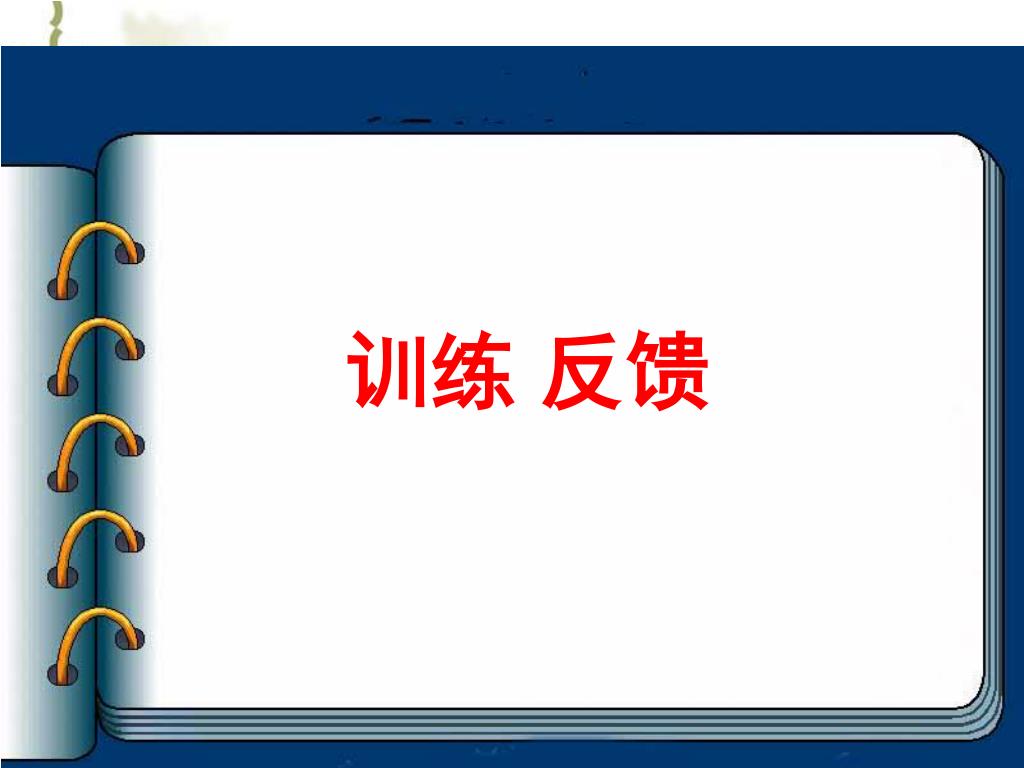 训练 反馈